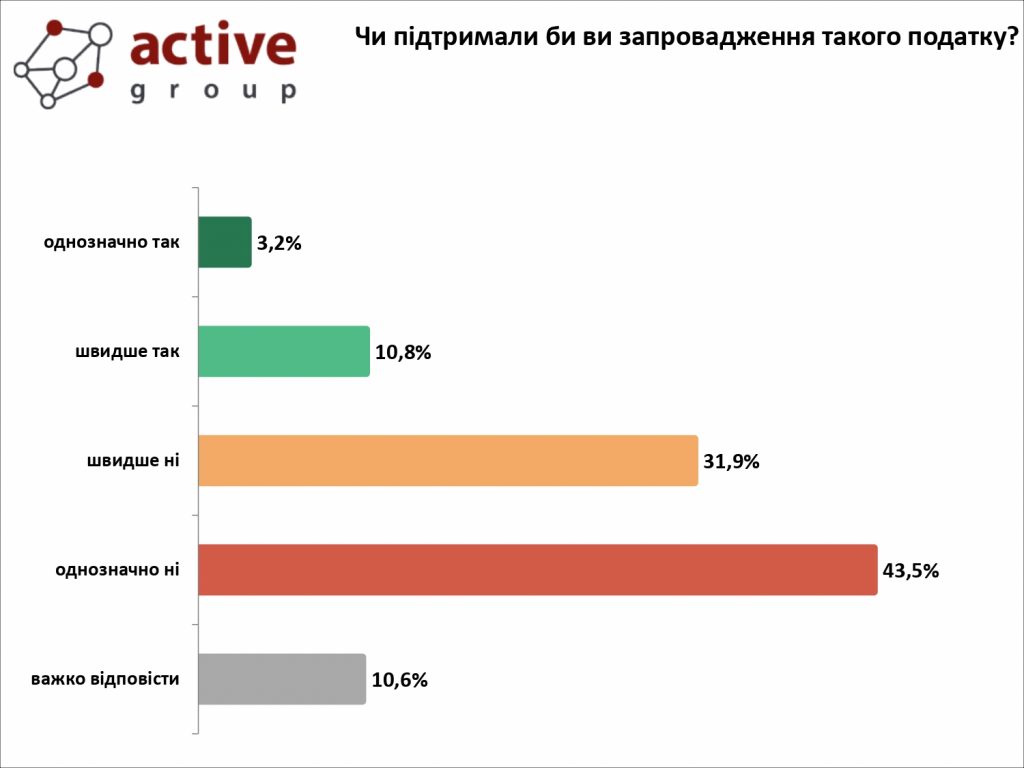 active
group

Чи підтримали би ви запровадження такого податку?

однозначно так 3,2%

швидше так 10,8%

швидше ні 31,9%

однозначно ні 43,5%

важко відповісти 10,6%